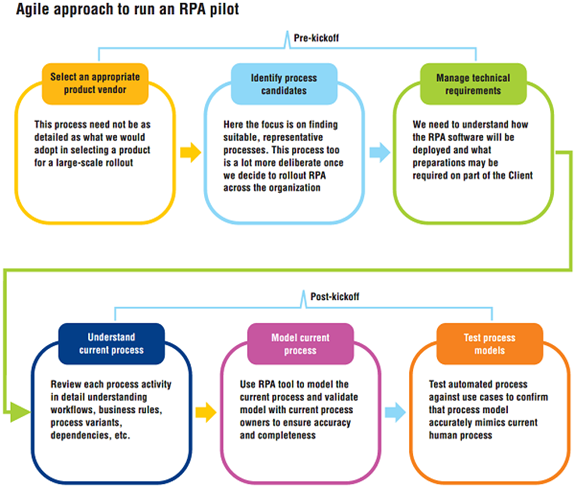 Agile approach to run an RPA pilot

Pre-kickoff

Select an appropriate product vendor

This process need not be as detailed as what we would adopt in selecting a product for a large-scale rollout

Identify process candidates

Here the focus is on finding suitable, representative processes. This process too is a lot more deliberate once we decide to rollout RPA across the organization

Manage technical requirements

We need to understand how the RPA software will be deployed and what preparations may be required on part of the Client

Post-kickoff

Understand current process

Review each process activity in detail understanding workflows, business rules, process variants, dependencies, etc.

Model current process

Use RPA tool to model the current process and validate model with current process owners to ensure accuracy and completeness

Test process models

Test automated process against use cases to confirm that process model accurately mimics current human process